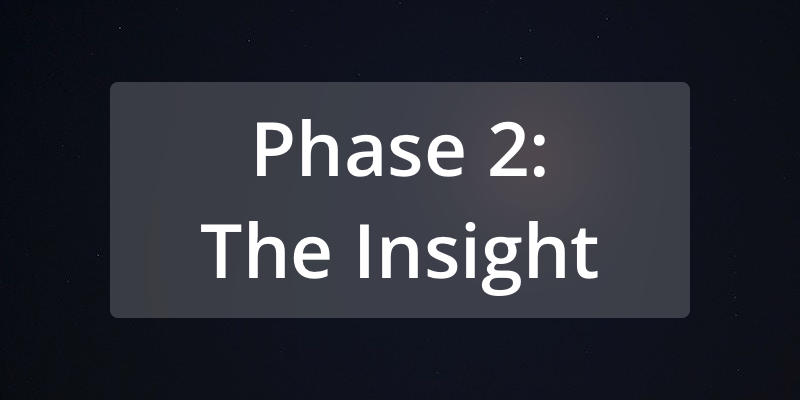 Phase 2:
The Insight